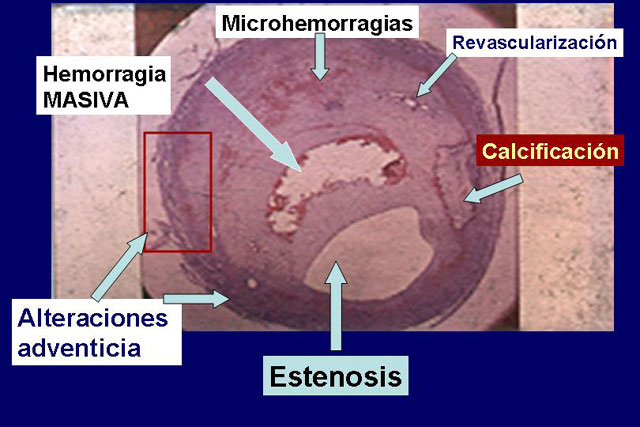 Microhemorragias

Revascularización

Hemorragia MASIVA

Calcificación

Alteraciones adventicia

Estenosis